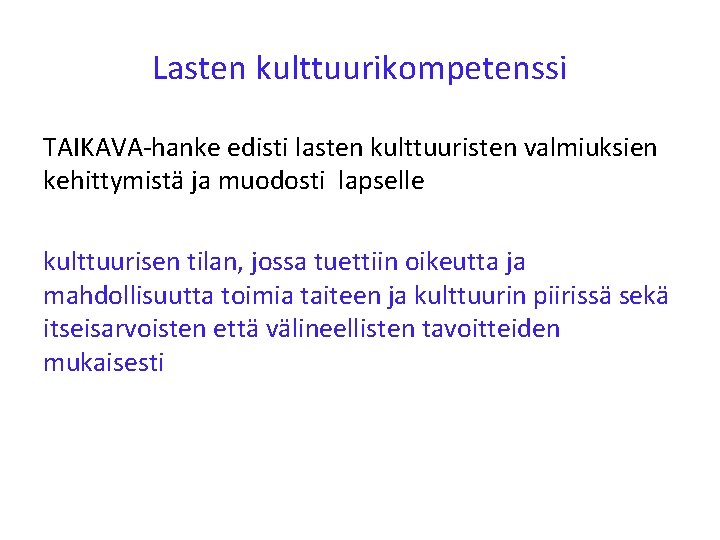 Lasten kulttuurikompetenssi

TAIKAVA-hanke edisti lasten kulttuuristen valmiuksien kehittymistä ja muodosti lapselle

kulttuurisen tilan, jossa tuettiin oikeutta ja mahdollisuutta toimia taiteen ja kulttuurin piirissä sekä itseisarvoisten että välineellisten tavoitteiden mukaisesti